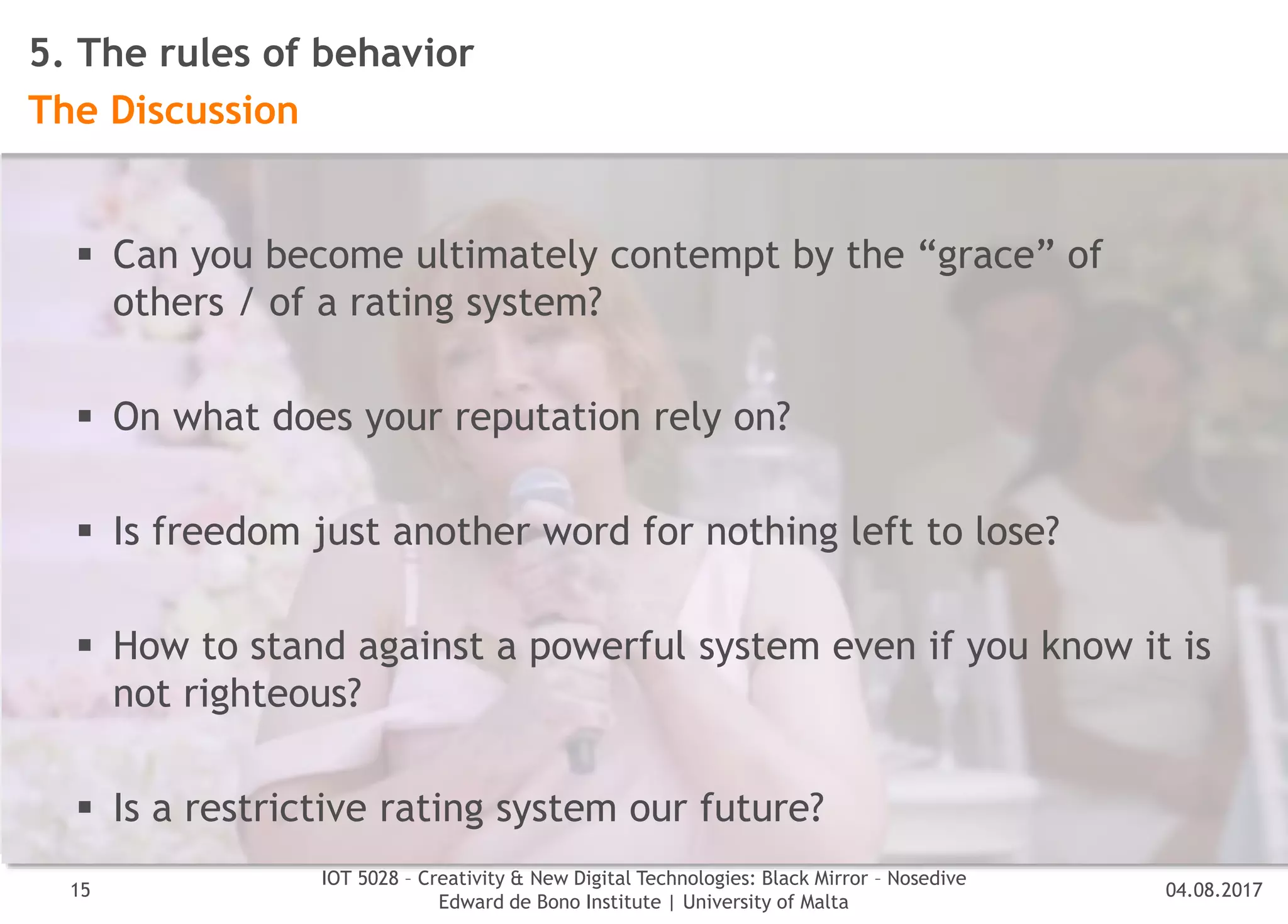 5. The rules of behavior
The Discussion

▪ Can you become ultimately contempt by the “grace” of others / of a rating system?

▪ On what does your reputation rely on?

▪ Is freedom just another word for nothing left to lose?

▪ How to stand against a powerful system even if you know it is not righteous?

▪ Is a restrictive rating system our future?

15

IOT 5028 – Creativity & New Digital Technologies: Black Mirror – Nosedive
Edward de Bono Institute | University of Malta

04.08.2017